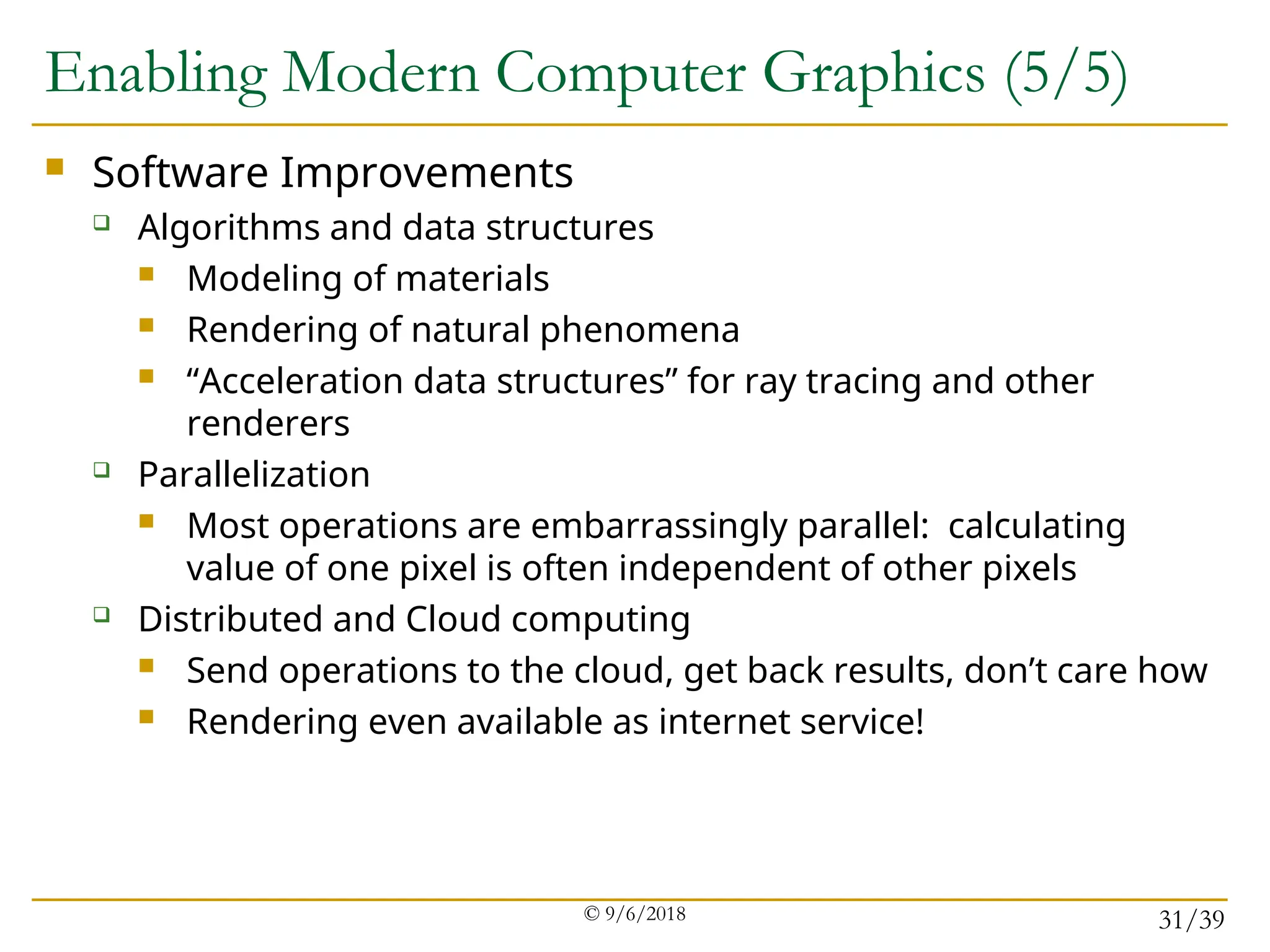 Enabling Modern Computer Graphics (5/5)

Software Improvements

Algorithms and data structures

Modeling of materials

Rendering of natural phenomena

“Acceleration data structures” for ray tracing and other renderers

Parallelization

Most operations are embarrassingly parallel:  calculating value of one pixel is often independent of other pixels

Distributed and Cloud computing

Send operations to the cloud, get back results, don’t care how

Rendering even available as internet service!

© 9/6/2018

31/39